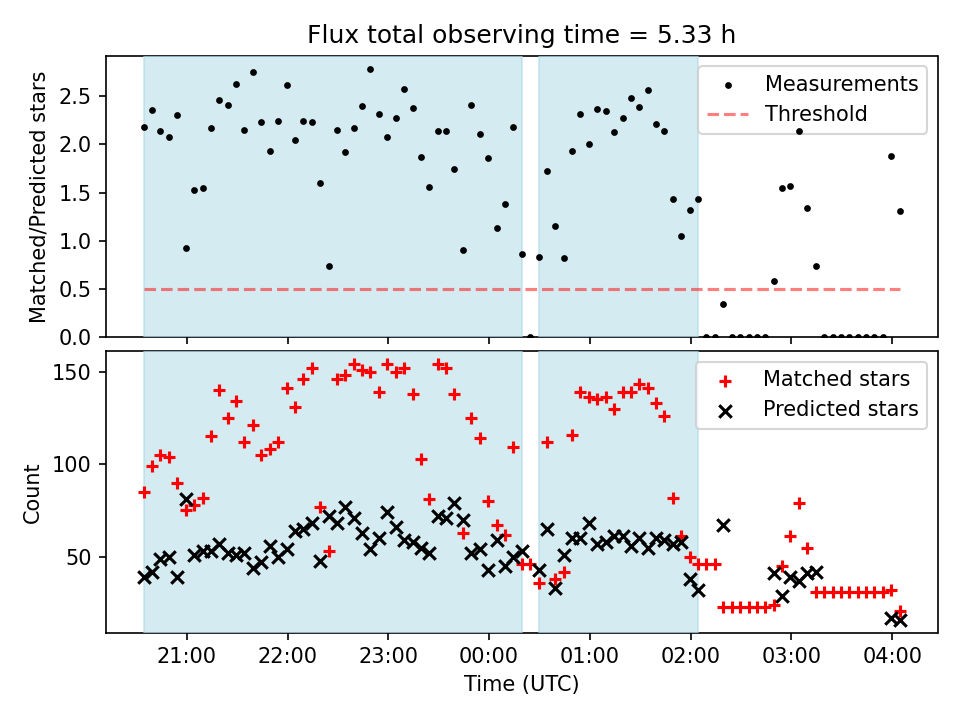 Flux total observing time = 5.33 h

Matched/Predicted stars

2.5
2.0
1.5
1.0
0.5
0.0

Measurements
Threshold

Count

150
100
50

Matched stars
Predicted stars

21:00
22:00
23:00
00:00
01:00
02:00
03:00
04:00

Time (UTC)